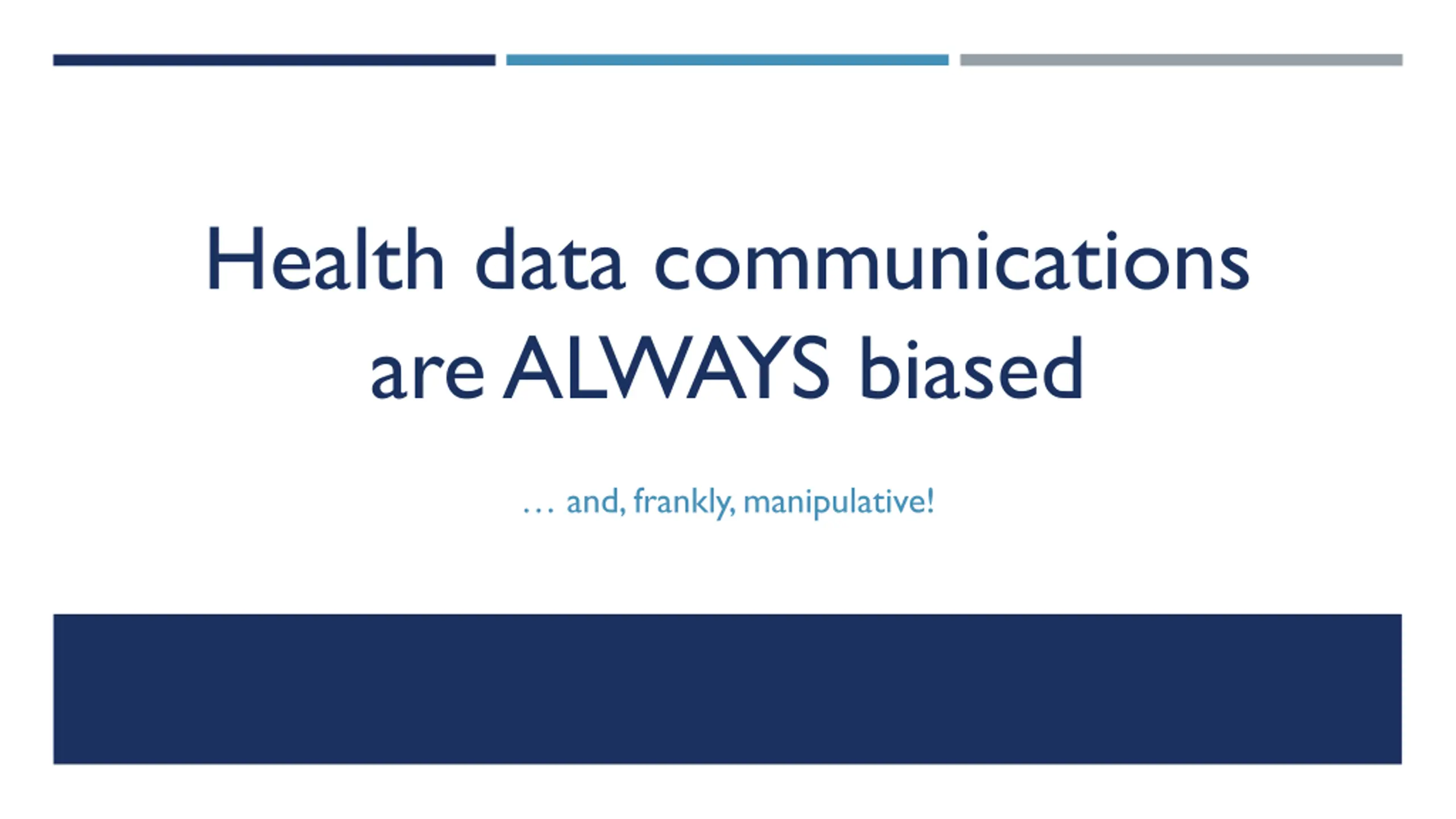 Health data communications are ALWAYS biased

… and, frankly, manipulative!